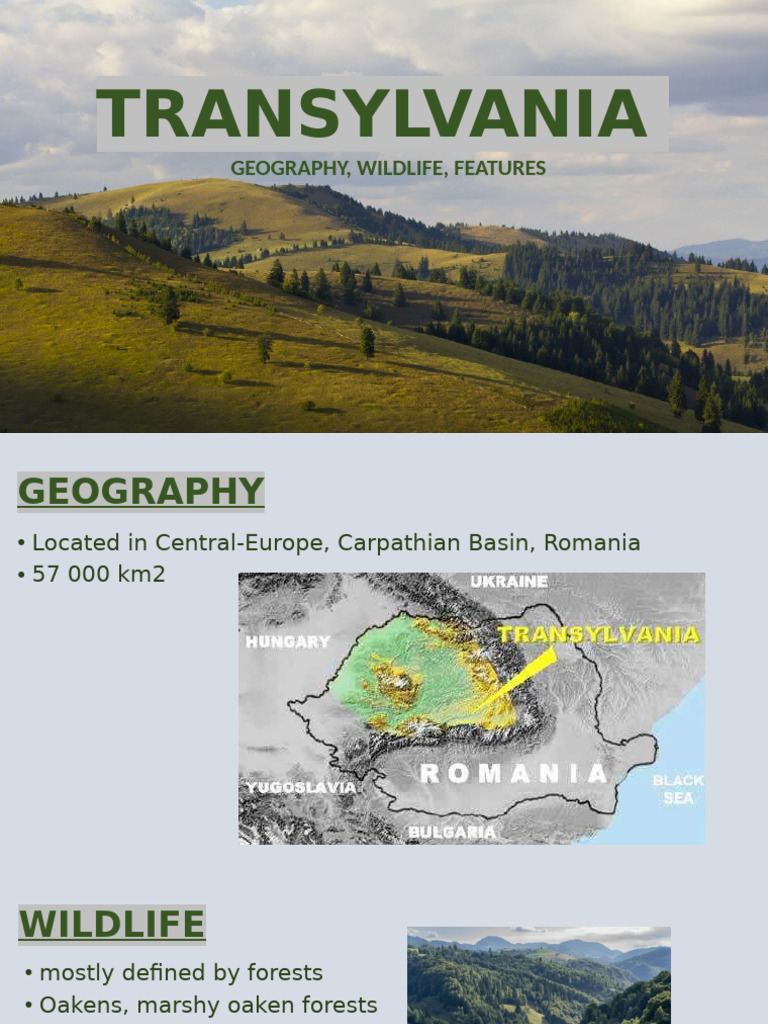 TRANSYLVANIA

GEOGRAPHY, WILDLIFE, FEATURES

GEOGRAPHY

• Located in Central-Europe, Carpathian Basin, Romania
• 57 000 km2

UKRAINE
HUNGARY
TRANSYLVANIA
ROMANIA
YUGOSLAVIA
BLACK SEA
BULGARIA

WILDLIFE

• mostly defined by forests
• Oakens, marshy oaken forests